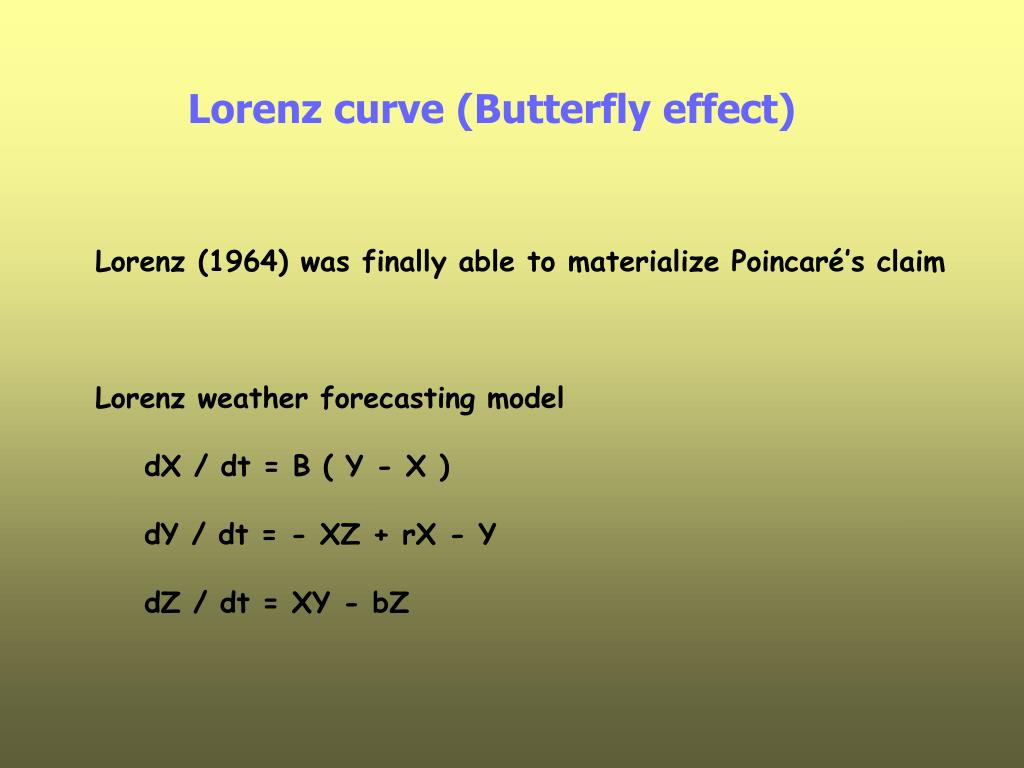 Lorenz curve (Butterfly effect)

Lorenz (1964) was finally able to materialize Poincaré's claim

Lorenz weather forecasting model

$dX / dt = B ( Y - X )$

$dY / dt = - XZ + rX - Y$

$dZ / dt = XY - bZ$